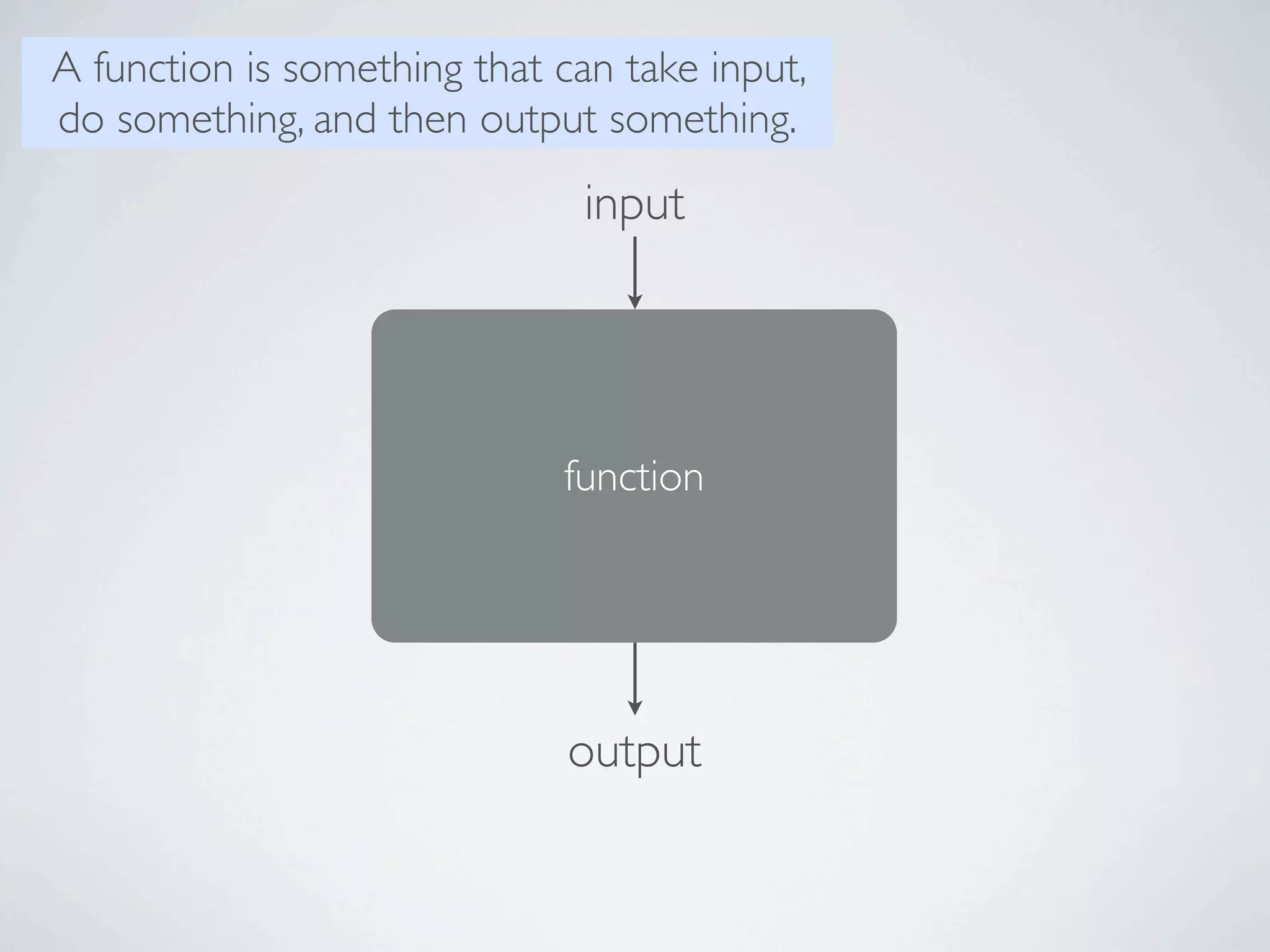 A function is something that can take input, do something, and then output something.

input

function

output